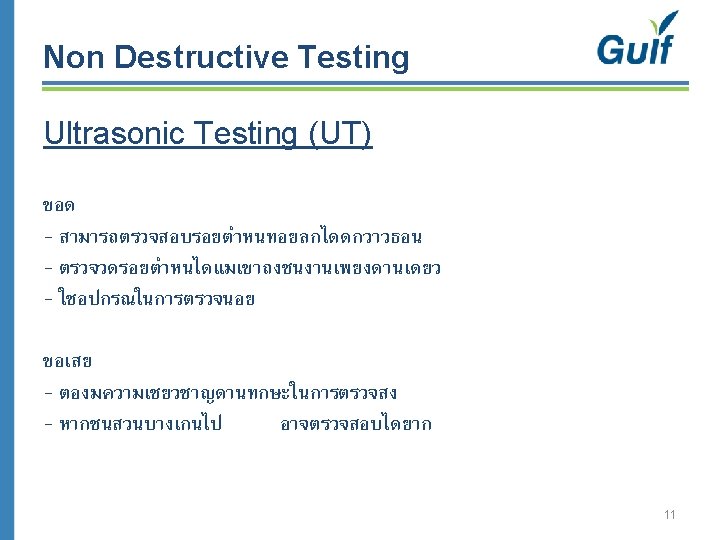 Non Destructive Testing

Gulf

Ultrasonic Testing (UT)

ขอด
- สามารถตรวจสอบรอยตำหนทอยลกไดดกวาวธอน
- ตรวจวดรอยตำหนไดแมเขาถงชนงานเพยงดานเดยว
- ใชอปกรณในการตรวจนอย

ขอเสย
- ตองมความเชยวชาญดานทกษะในการตรวจสง
- หากชนสวนบางเกนไป อาจตรวจสอบไดยาก

11